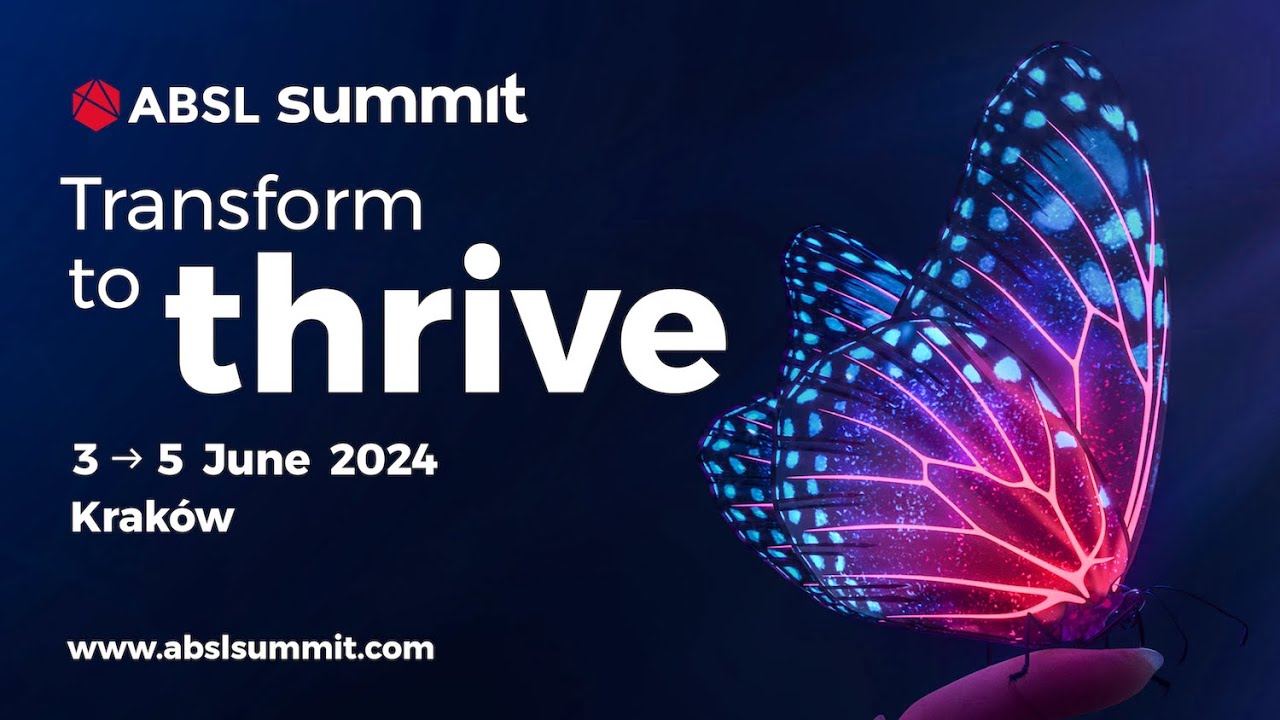 ABSL summit

Transform to thrive

3 → 5 June 2024
Kraków

www.abslsummit.com